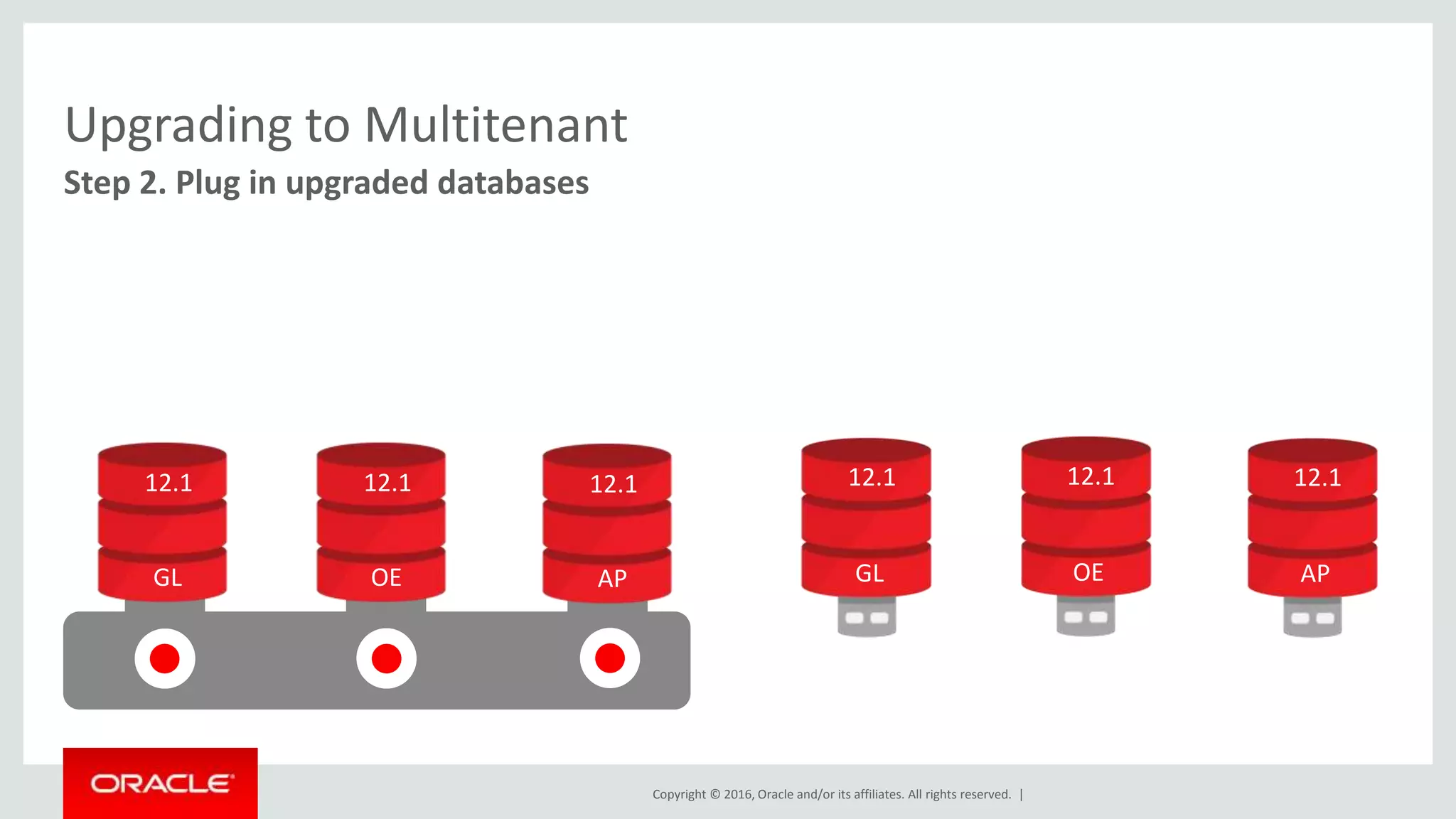 Upgrading to Multitenant

Step 2. Plug in upgraded databases

12.1
GL

12.1
OE

12.1
AP

12.1
GL

12.1
OE

12.1
AP

ORACLE

Copyright © 2016, Oracle and/or its affiliates. All rights reserved. |